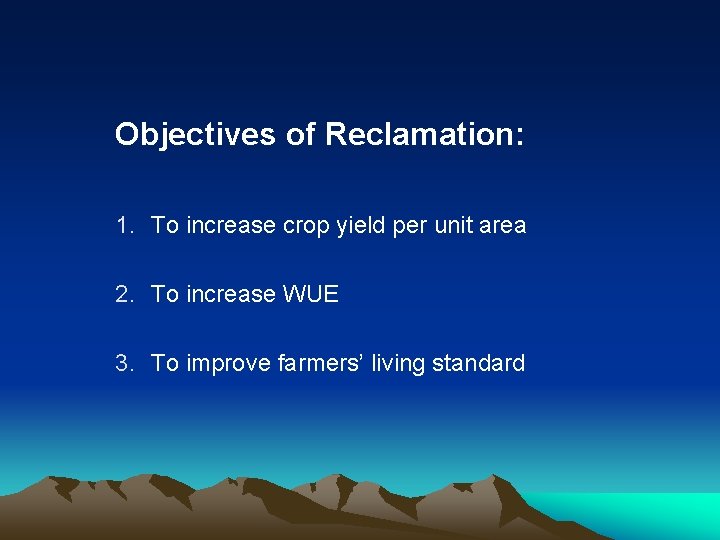 Objectives of Reclamation:

1. To increase crop yield per unit area

2. To increase WUE

3. To improve farmers' living standard